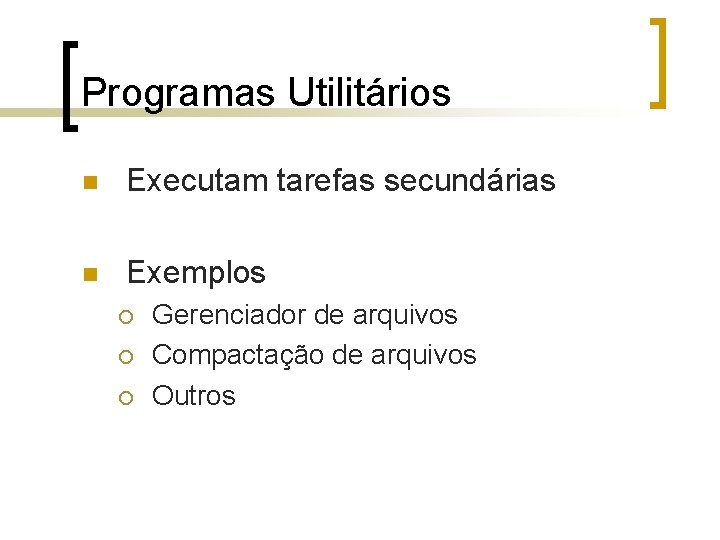 Programas Utilitários

Executam tarefas secundárias

Exemplos
Gerenciador de arquivos
Compactação de arquivos
Outros